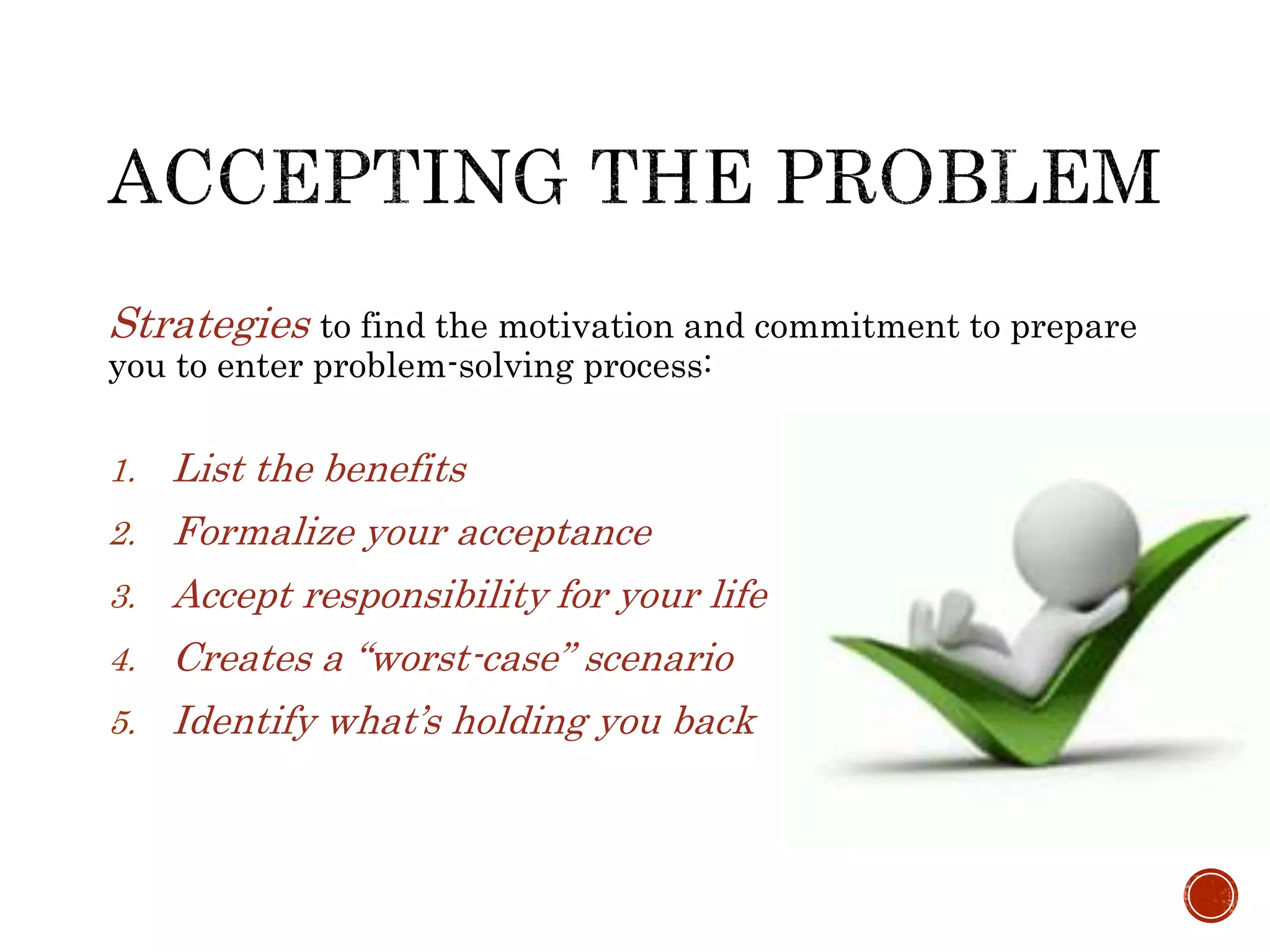 ACCEPTING THE PROBLEM

Strategies to find the motivation and commitment to prepare you to enter problem-solving process:

1. List the benefits
2. Formalize your acceptance
3. Accept responsibility for your life
4. Creates a “worst-case” scenario
5. Identify what’s holding you back